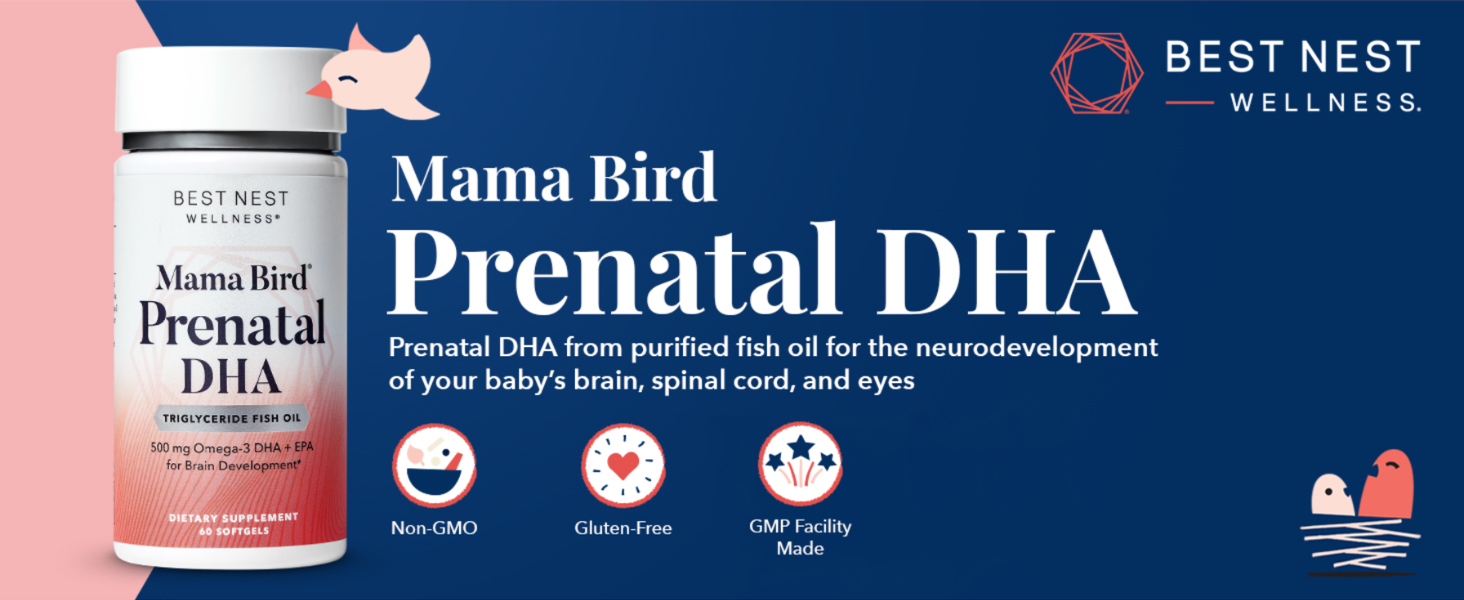 BEST NEST
WELLNESS®

Mama Bird®
Prenatal
DHA

TRIGLYCERIDE FISH OIL

500 mg Omega-3 DHA + EPA for Brain Development*

DIETARY SUPPLEMENT
60 SOFTGELS

BEST NEST
WELLNESS.

Mama Bird
Prenatal DHA

Prenatal DHA from purified fish oil for the neurodevelopment of your baby's brain, spinal cord, and eyes

Non-GMO

Gluten-Free

GMP Facility Made